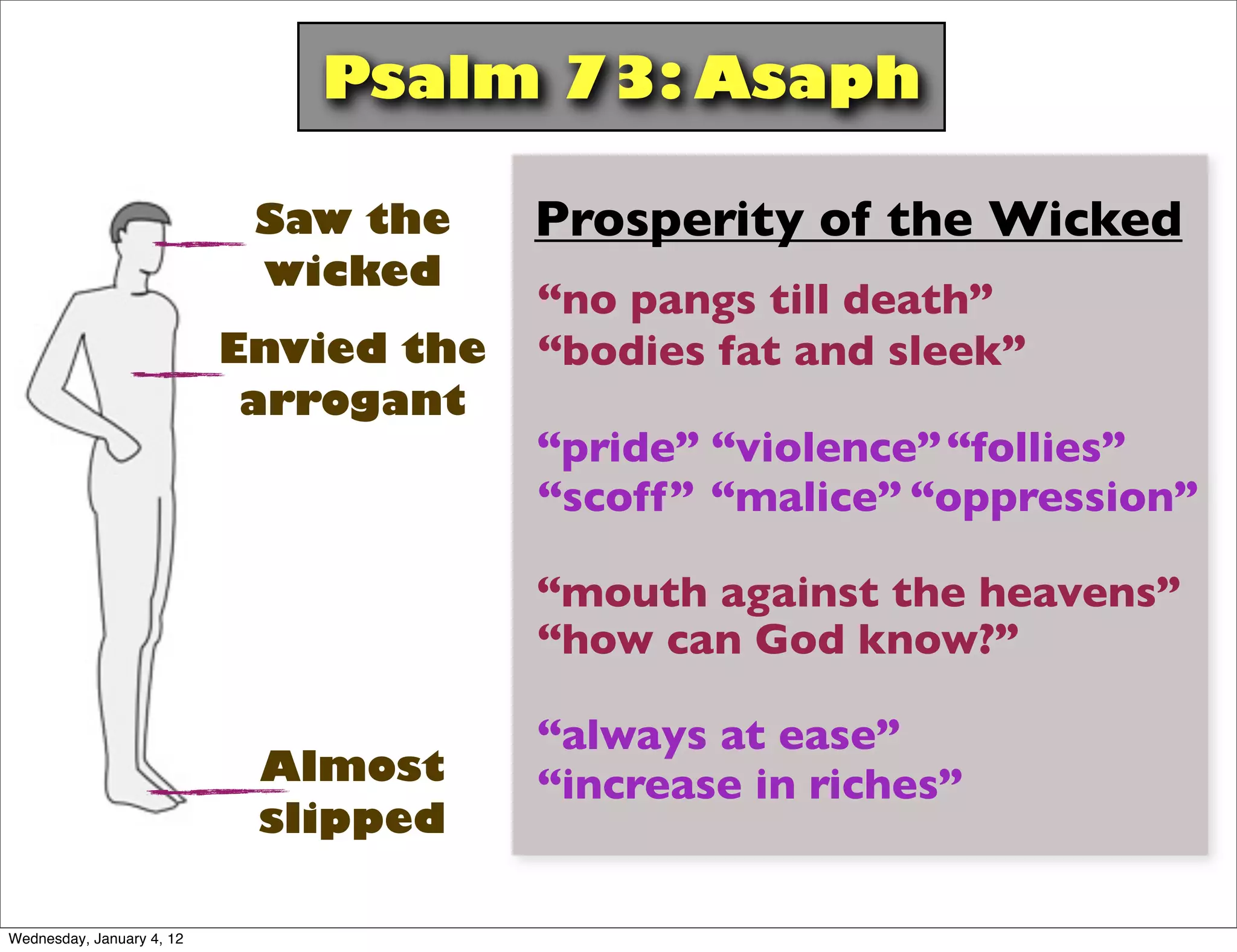 Psalm 73: Asaph

Saw the wicked

Envied the arrogant

Almost slipped

Prosperity of the Wicked

“no pangs till death”
“bodies fat and sleek”

“pride” “violence” “follies”
“scoff” “malice” “oppression”

“mouth against the heavens”
“how can God know?”

“always at ease”
“increase in riches”

Wednesday, January 4, 12